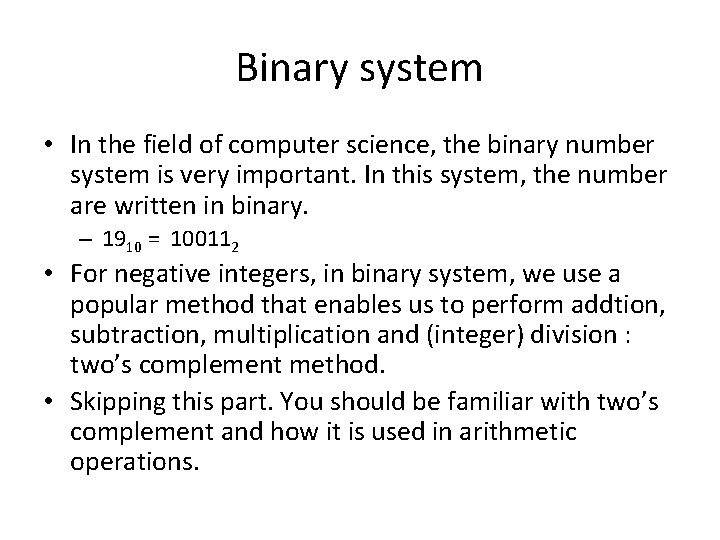 Binary system

• In the field of computer science, the binary number system is very important. In this system, the number are written in binary.

– $19_{10} = 10011_2$

• For negative integers, in binary system, we use a popular method that enables us to perform addtion, subtraction, multiplication and (integer) division : two's complement method.

• Skipping this part. You should be familiar with two's complement and how it is used in arithmetic operations.